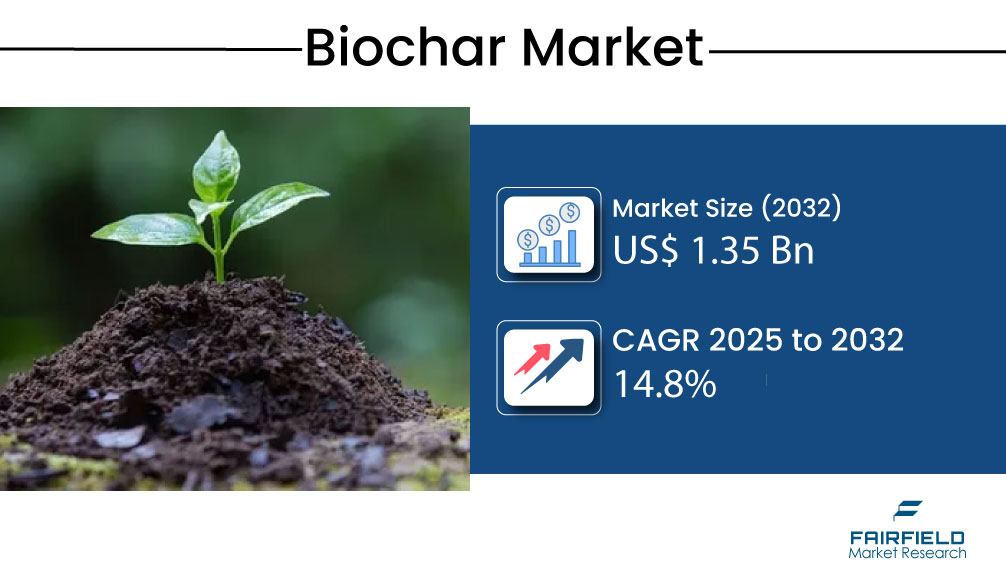 Biochar Market

Market Size (2032)
US$ 1.35 Bn

CAGR 2025 to 2032
14.8%

FAIRFIELD
Market Research